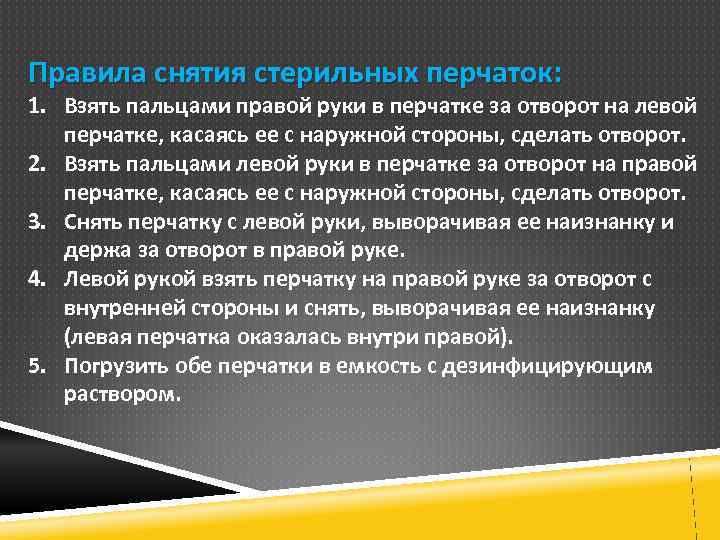 Правила снятия стерильных перчаток:

1. Взять пальцами правой руки в перчатке за отворот на левой перчатке, касаясь ее с наружной стороны, сделать отворот.
2. Взять пальцами левой руки в перчатке за отворот на правой перчатке, касаясь ее с наружной стороны, сделать отворот.
3. Снять перчатку с левой руки, выворачивая ее наизнанку и держа за отворот в правой руке.
4. Левой рукой взять перчатку на правой руке за отворот с внутренней стороны и снять, выворачивая ее наизнанку (левая перчатка оказалась внутри правой).
5. Погрузить обе перчатки в емкость с дезинфицирующим раствором.